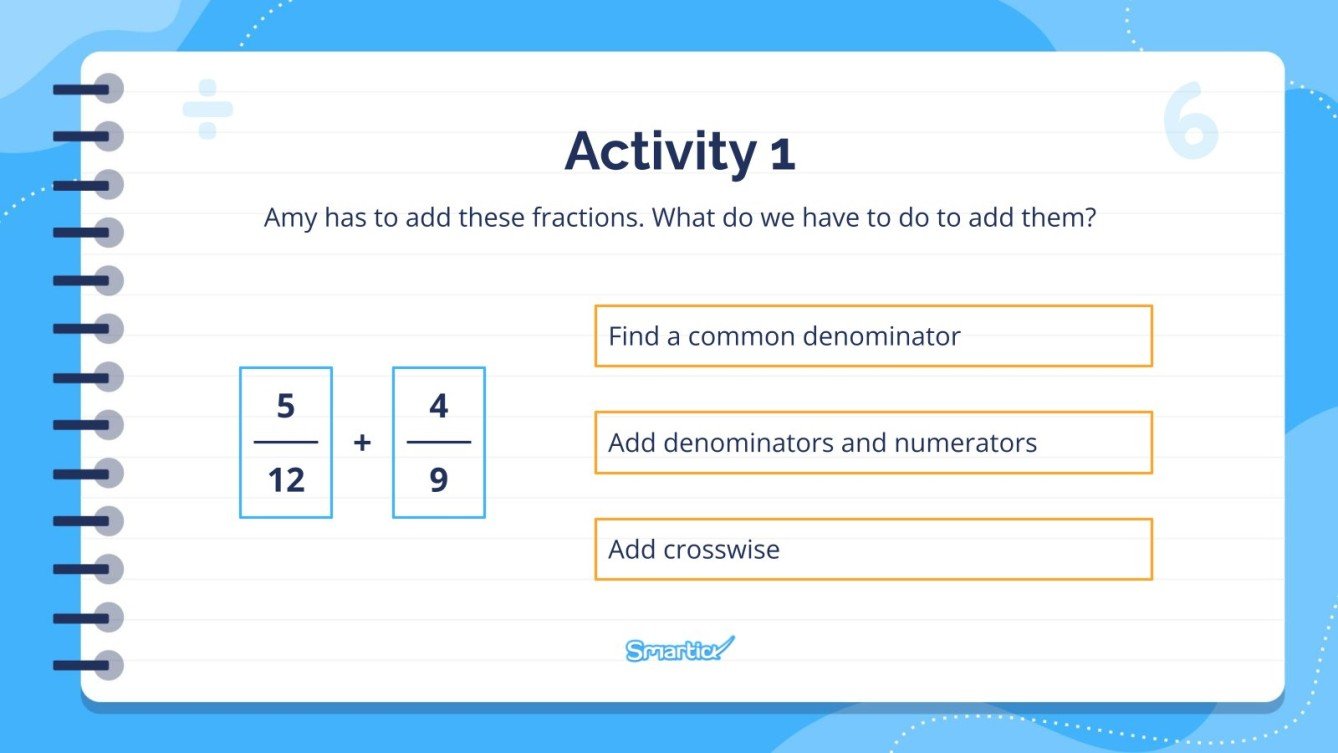 Activity 1

Amy has to add these fractions. What do we have to do to add them?

$\frac{5}{12} + \frac{4}{9}$

Find a common denominator

Add denominators and numerators

Add crosswise

Smartick